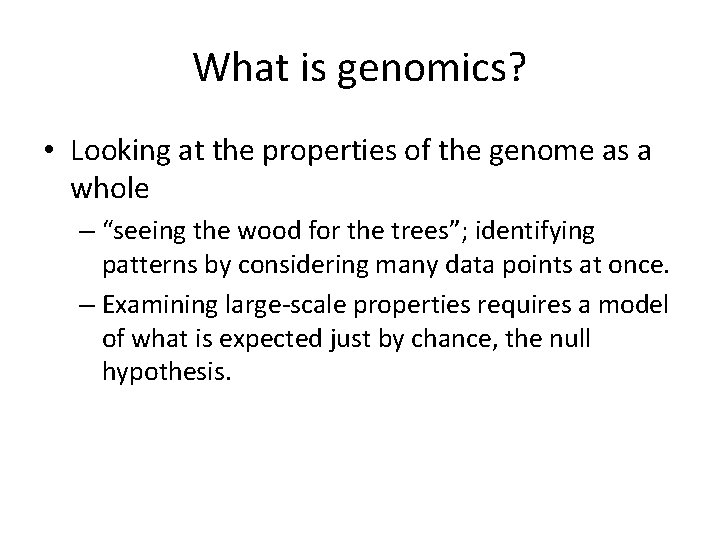 What is genomics?

• Looking at the properties of the genome as a whole

– “seeing the wood for the trees”; identifying patterns by considering many data points at once.

– Examining large-scale properties requires a model of what is expected just by chance, the null hypothesis.